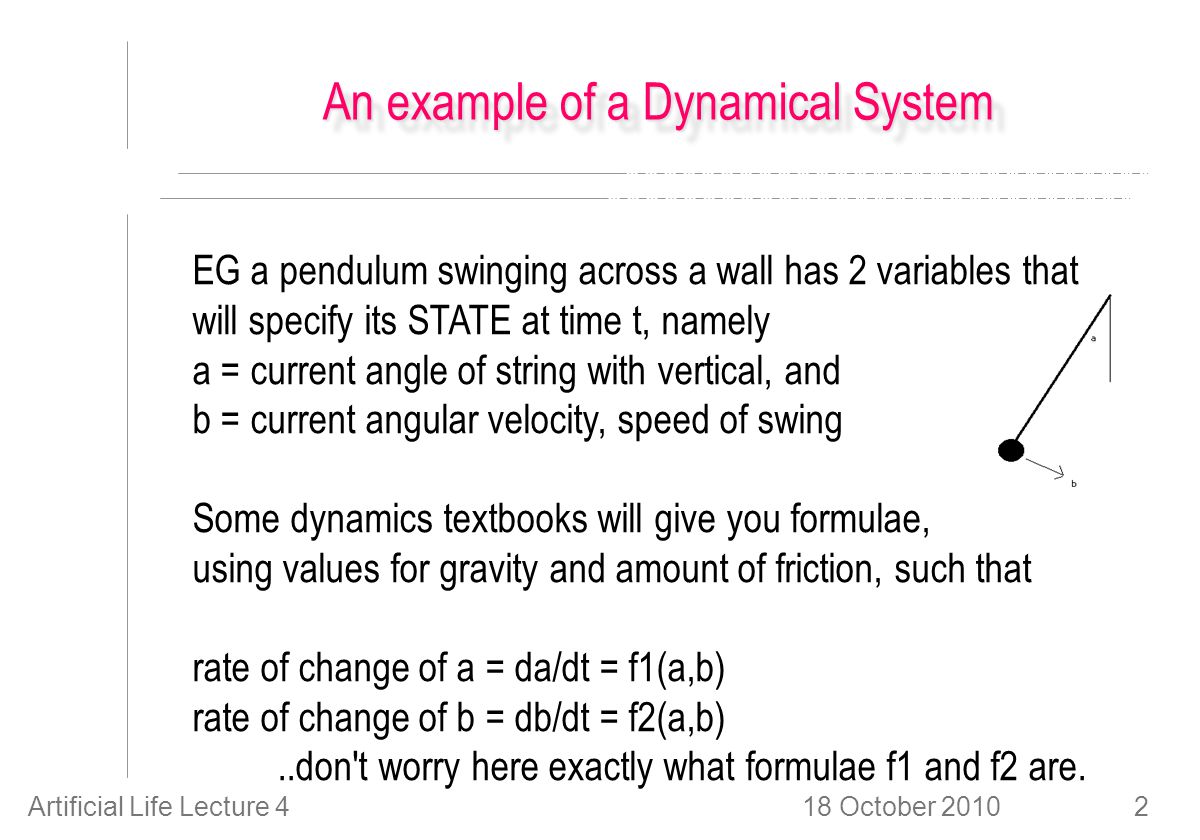 An example of a Dynamical System

EG a pendulum swinging across a wall has 2 variables that will specify its STATE at time t, namely
a = current angle of string with vertical, and
b = current angular velocity, speed of swing

a

b

Some dynamics textbooks will give you formulae, using values for gravity and amount of friction, such that

rate of change of a = da/dt = f1(a,b)
rate of change of b = db/dt = f2(a,b)
..don't worry here exactly what formulae f1 and f2 are.

Artificial Life Lecture 4 18 October 2010 2